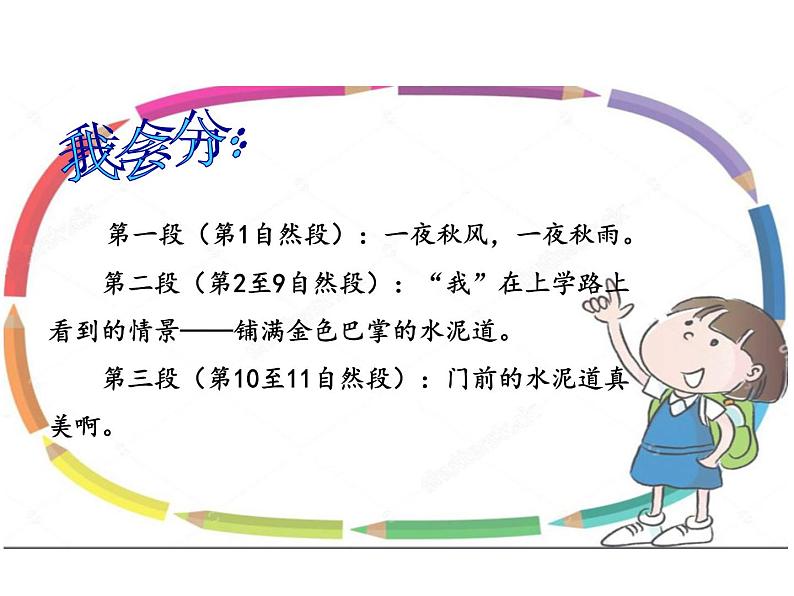 我会分:

第一段（第1自然段）：一夜秋风，一夜秋雨。

第二段（第2至9自然段）：“我”在上学路上看到的情景——铺满金色巴掌的水泥道。

第三段（第10至11自然段）：门前的水泥道真美啊。